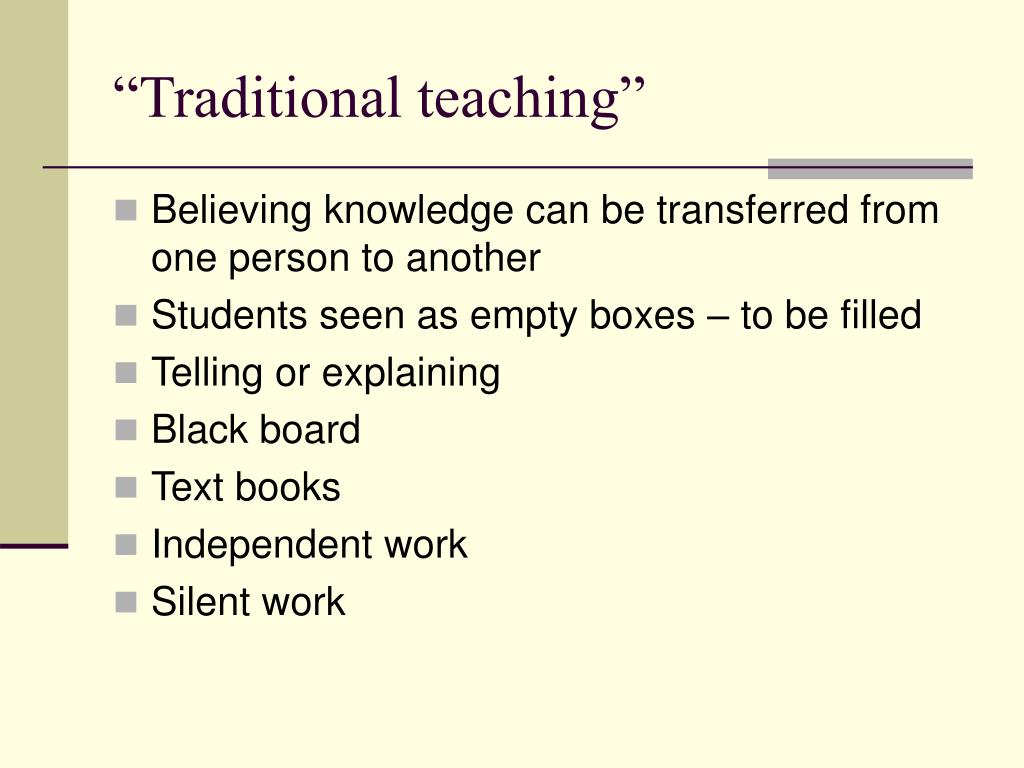 “Traditional teaching”

- Believing knowledge can be transferred from one person to another
- Students seen as empty boxes – to be filled
- Telling or explaining
- Black board
- Text books
- Independent work
- Silent work